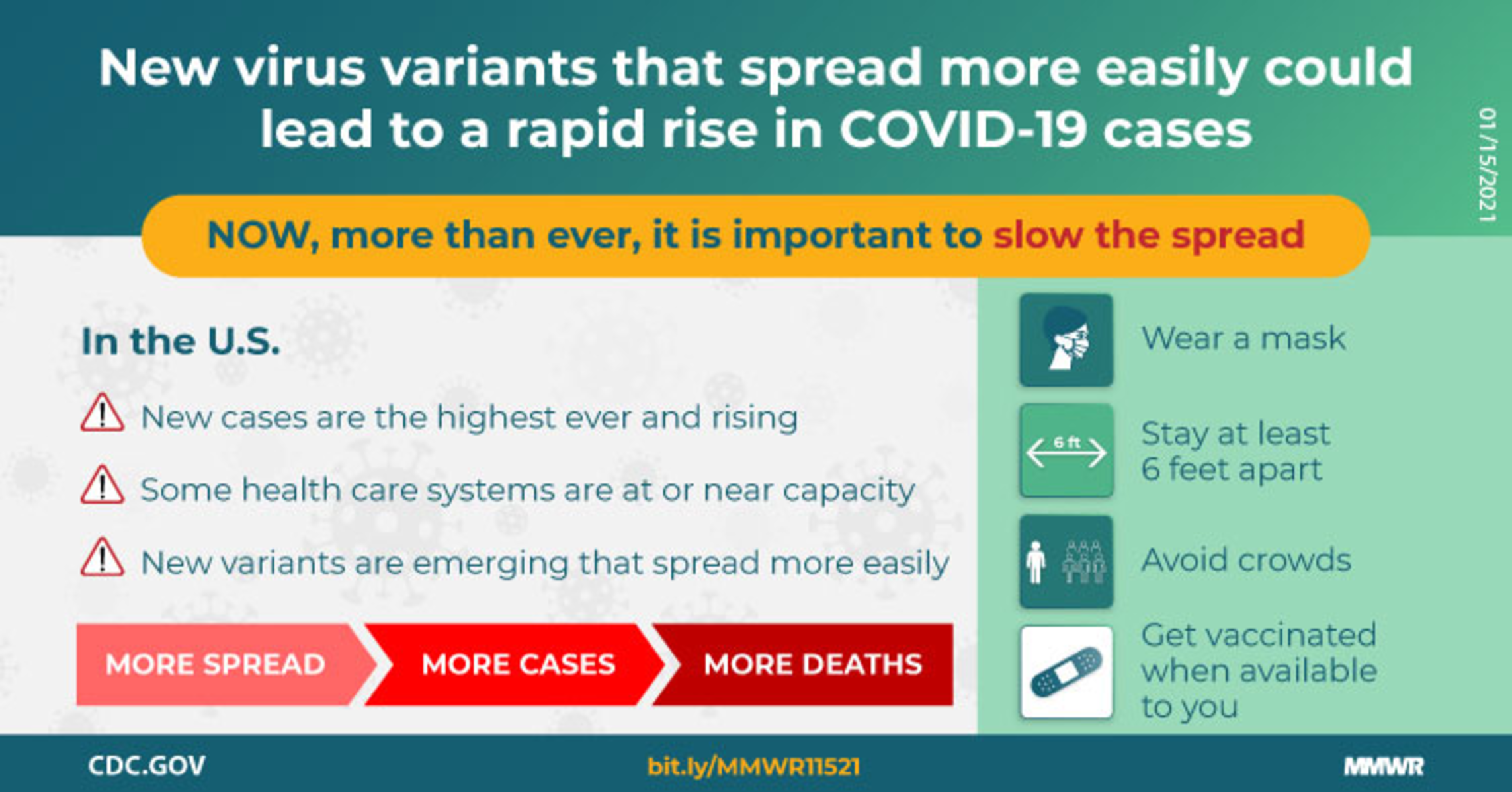 New virus variants that spread more easily could lead to a rapid rise in COVID-19 cases

01/15/2021

NOW, more than ever, it is important to slow the spread

In the U.S.

New cases are the highest ever and rising

Some health care systems are at or near capacity

New variants are emerging that spread more easily

MORE SPREAD MORE CASES MORE DEATHS

Wear a mask

6 ft

Stay at least 6 feet apart

Avoid crowds

Get vaccinated when available to you

CDC.GOV bit.ly/MMWR11521 MMWR